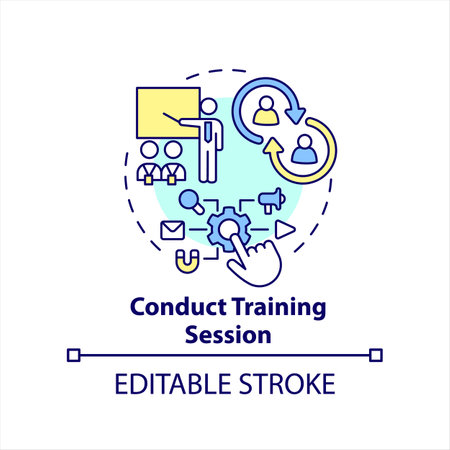 Conduct Training Session

EDITABLE STROKE